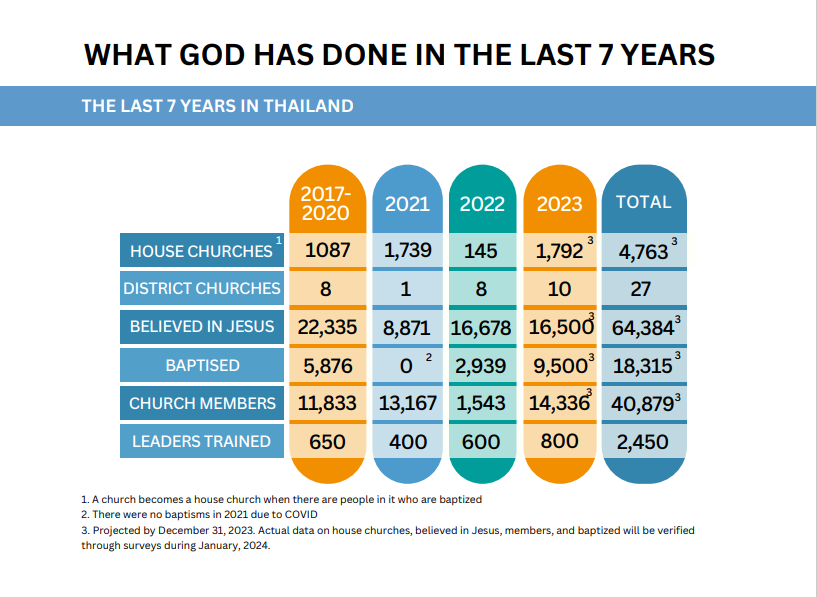 WHAT GOD HAS DONE IN THE LAST 7 YEARS

THE LAST 7 YEARS IN THAILAND

| | 2017-2020 | 2021 | 2022 | 2023 | TOTAL |
|---|---|---|---|---|---|
| HOUSE CHURCHES $^1$ | 1087 | 1,739 | 145 | 1,792 $^3$ | 4,763 $^3$ |
| DISTRICT CHURCHES | 8 | 1 | 8 | 10 | 27 |
| BELIEVED IN JESUS | 22,335 | 8,871 | 16,678 | 16,500 $^3$ | 64,384 $^3$ |
| BAPTISED | 5,876 | 0 $^2$ | 2,939 | 9,500 $^3$ | 18,315 $^3$ |
| CHURCH MEMBERS | 11,833 | 13,167 | 1,543 | 14,336 $^3$ | 40,879 $^3$ |
| LEADERS TRAINED | 650 | 400 | 600 | 800 | 2,450 |

1. A church becomes a house church when there are people in it who are baptized
2. There were no baptisms in 2021 due to COVID
3. Projected by December 31, 2023. Actual data on house churches, believed in Jesus, members, and baptized will be verified through surveys during January, 2024.